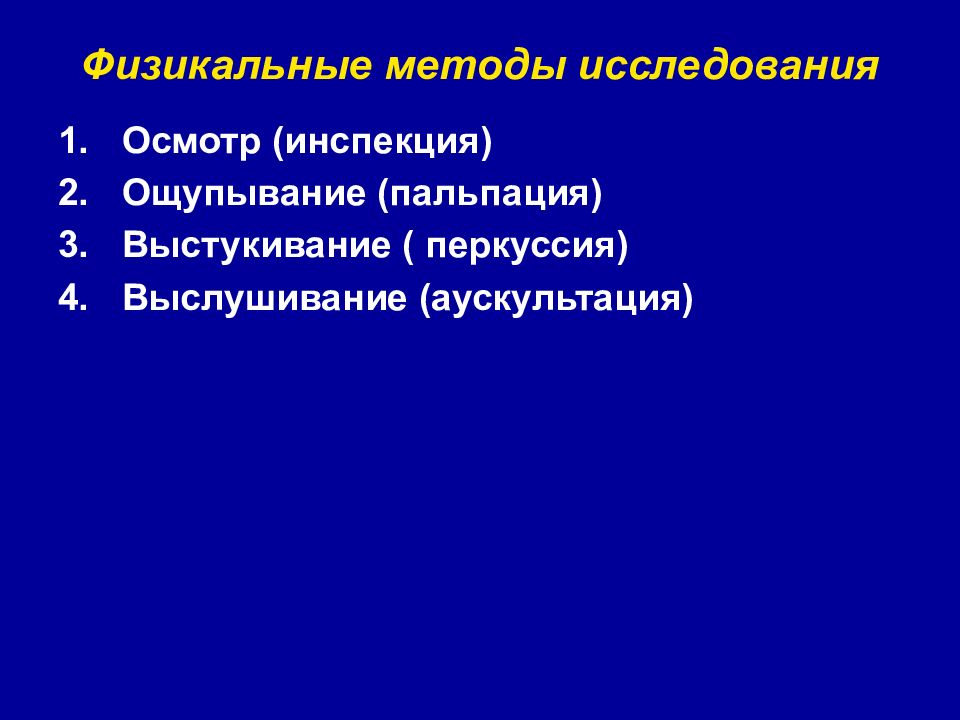 Физикальные методы исследования

1. Осмотр (инспекция)
2. Ощупывание (пальпация)
3. Выстукивание ( перкуссия)
4. Выслушивание (аускультация)